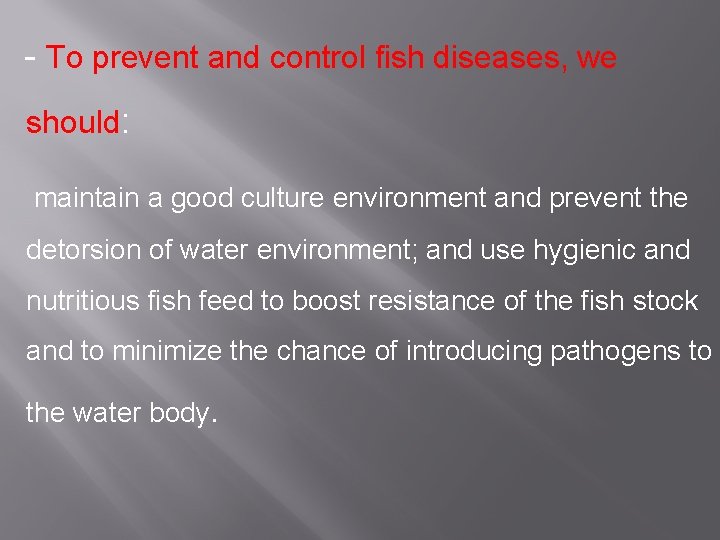 - To prevent and control fish diseases, we should:

maintain a good culture environment and prevent the detorsion of water environment; and use hygienic and nutritious fish feed to boost resistance of the fish stock and to minimize the chance of introducing pathogens to the water body.